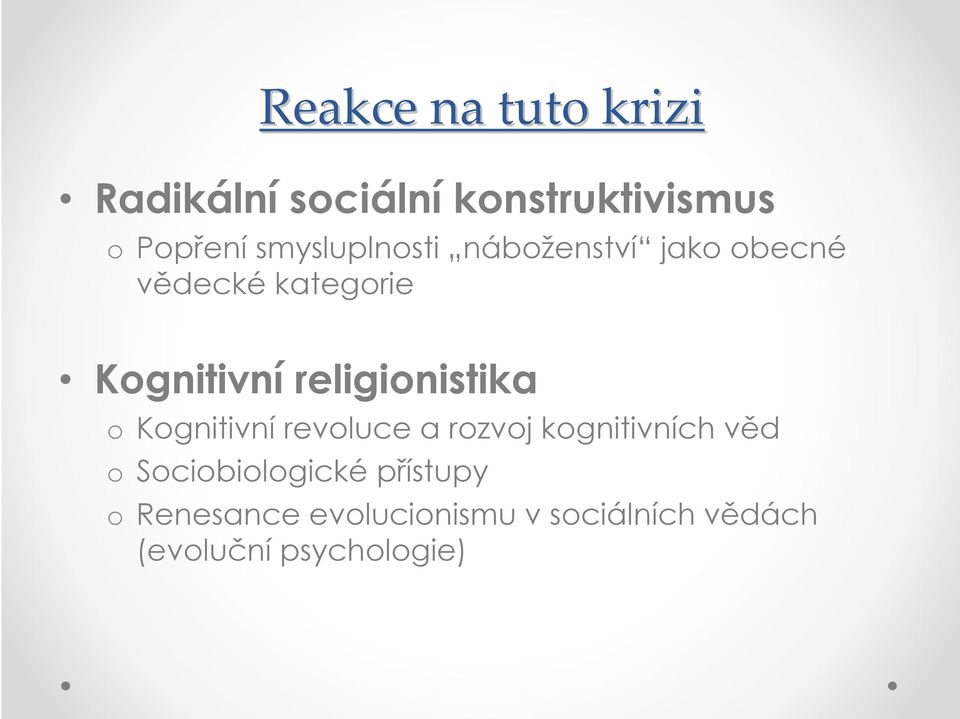 Reakce na tuto krizi

• Radikální sociální konstruktivismus
  o Popření smysluplnosti „náboženství“ jako obecné vědecké kategorie

• Kognitivní religionistika
  o Kognitivní revoluce a rozvoj kognitivních věd
  o Sociobiologické přístupy
  o Renesance evolucionismu v sociálních vědách (evoluční psychologie)